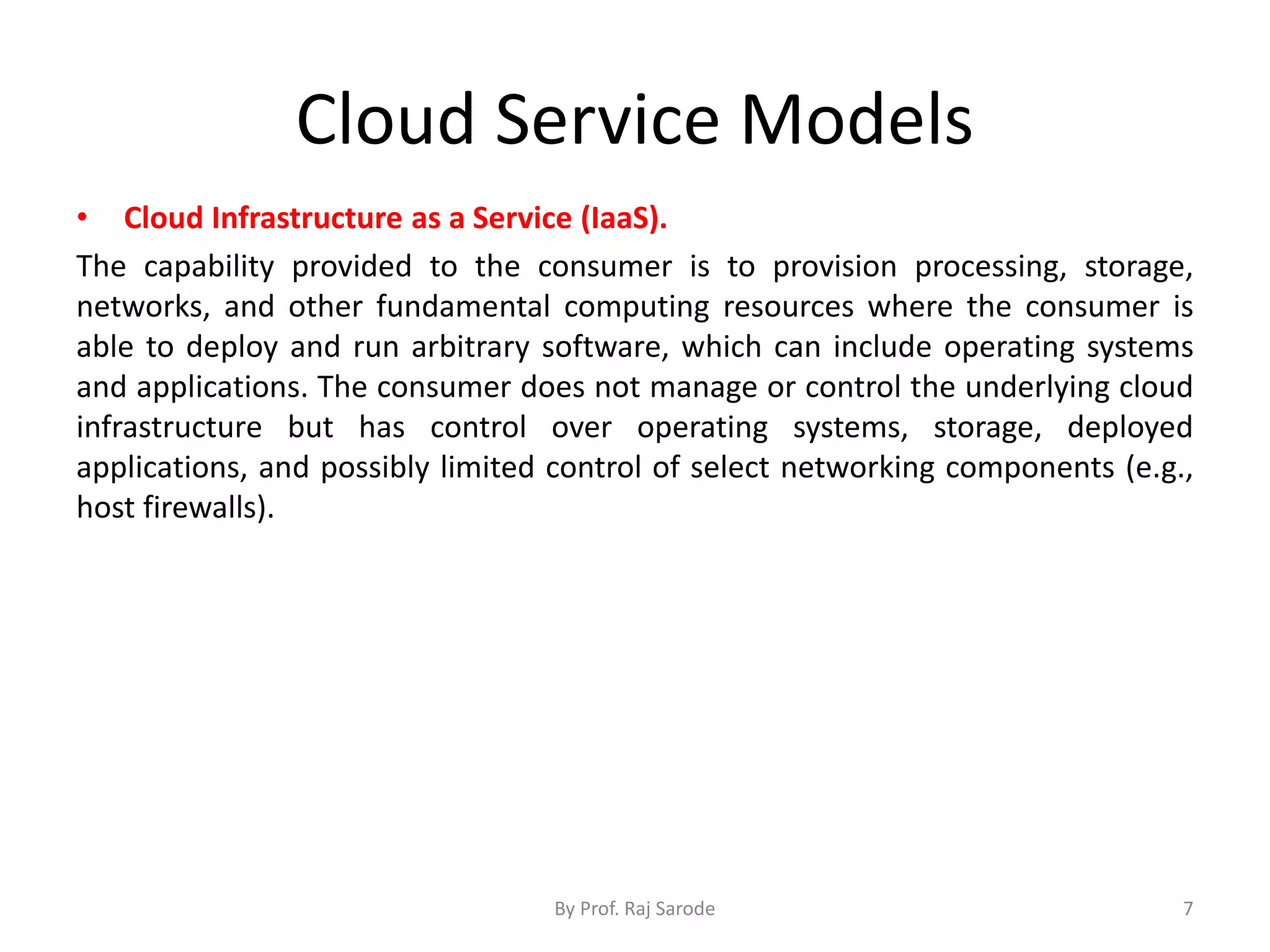 Cloud Service Models

• Cloud Infrastructure as a Service (IaaS).

The capability provided to the consumer is to provision processing, storage, networks, and other fundamental computing resources where the consumer is able to deploy and run arbitrary software, which can include operating systems and applications. The consumer does not manage or control the underlying cloud infrastructure but has control over operating systems, storage, deployed applications, and possibly limited control of select networking components (e.g., host firewalls).

By Prof. Raj Sarode

7